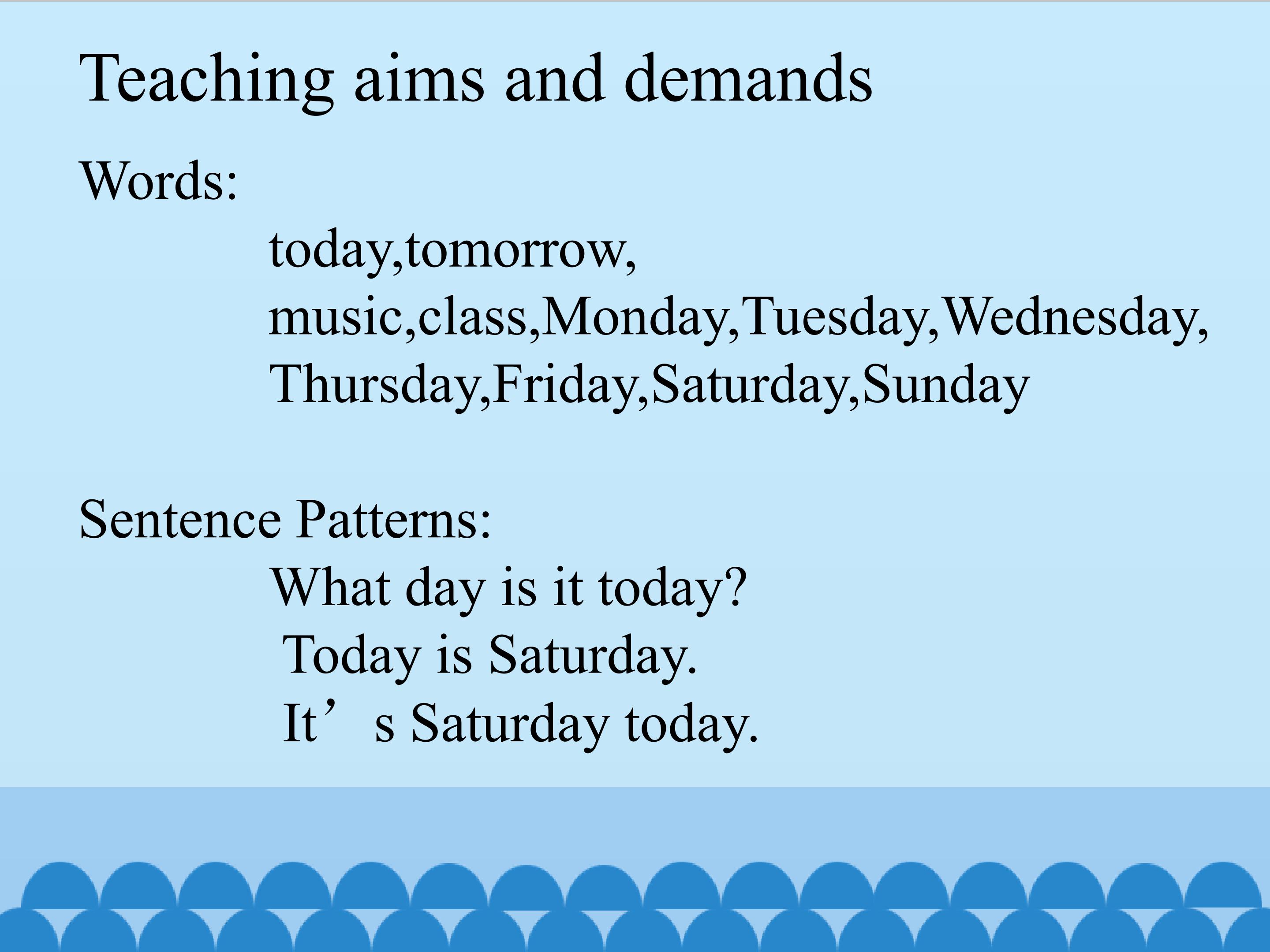 Teaching aims and demands

Words:

today,tomorrow,
music,class,Monday,Tuesday,Wednesday,
Thursday,Friday,Saturday,Sunday

Sentence Patterns:

What day is it today?
Today is Saturday.
It’s Saturday today.